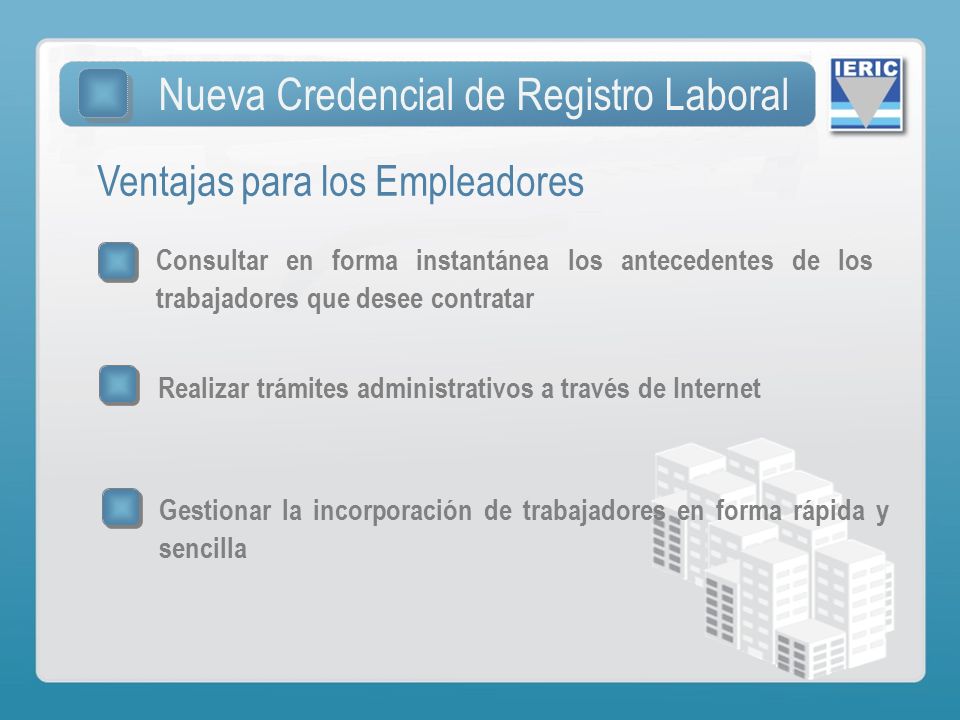 Nueva Credencial de Registro Laboral

IERIC

Ventajas para los Empleadores

Consultar en forma instantánea los antecedentes de los trabajadores que desee contratar

Realizar trámites administrativos a través de Internet

Gestionar la incorporación de trabajadores en forma rápida y sencilla